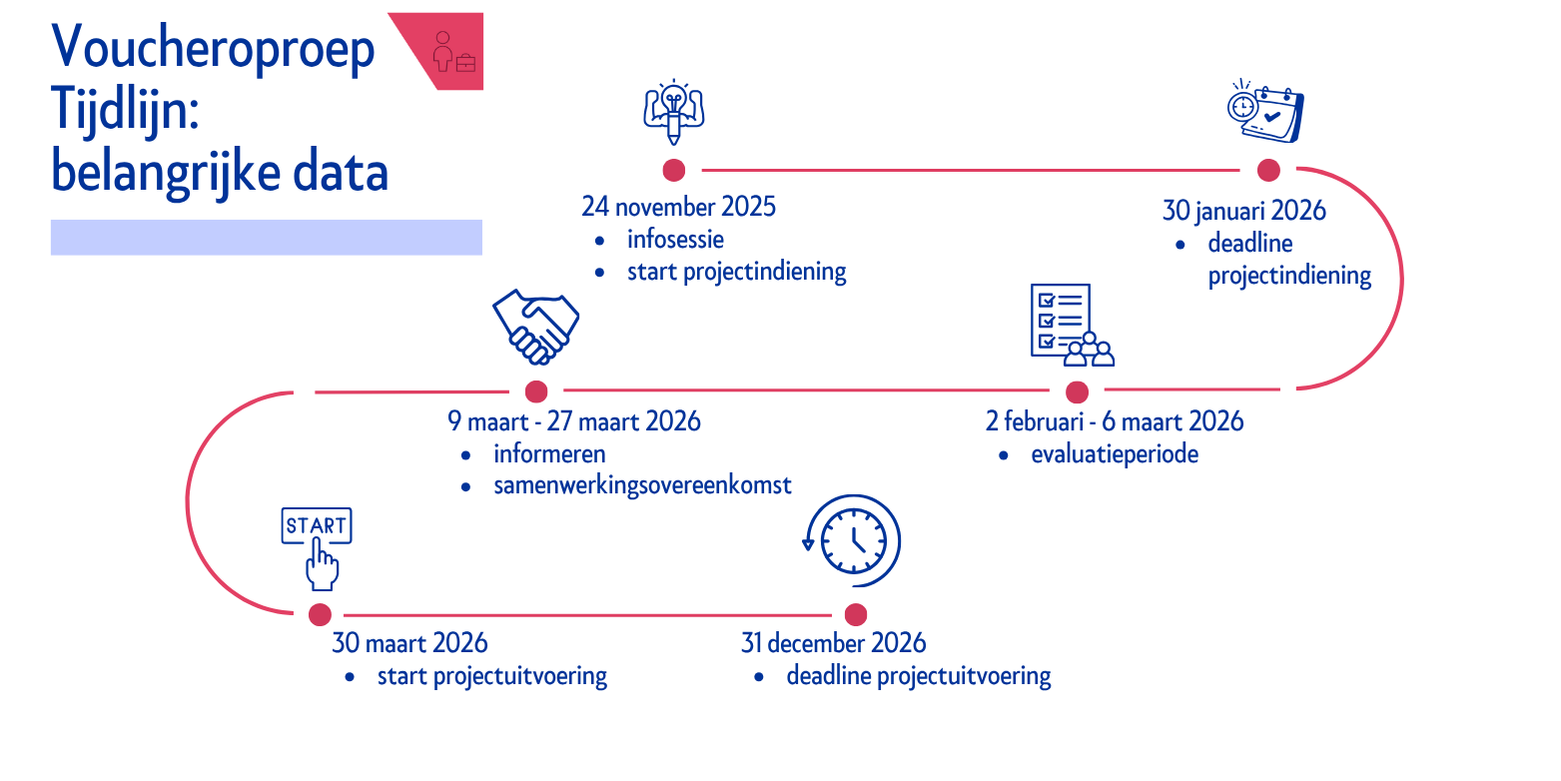 Voucheroproep
Tijdlijn:
belangrijke data

24 november 2025
- infosessie
- start projectindiening

30 januari 2026
- deadline projectindiening

2 februari - 6 maart 2026
- evaluatieperiode

9 maart - 27 maart 2026
- informeren
- samenwerkingsovereenkomst

START

30 maart 2026
- start projectuitvoering

31 december 2026
- deadline projectuitvoering